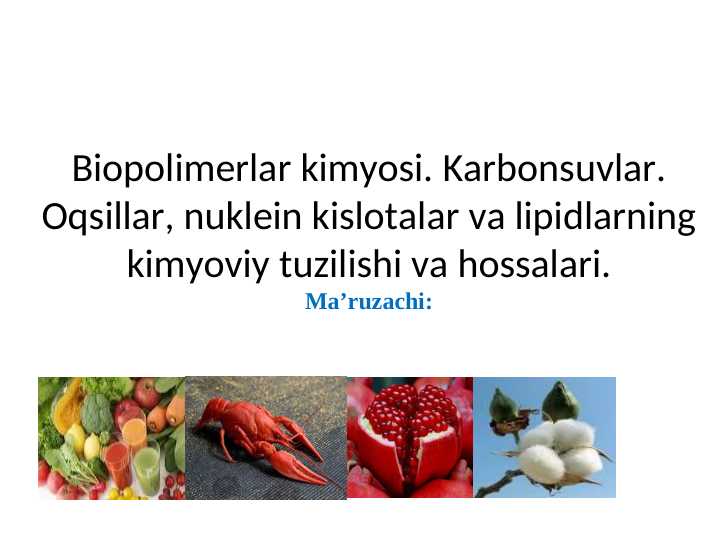 Biopolimerlar kimyosi. Karbonsuvlar. Oqsillar, nuklein kislotalar va lipidlarning kimyoviy tuzilishi va hossalari.

Ma’ruzachi: